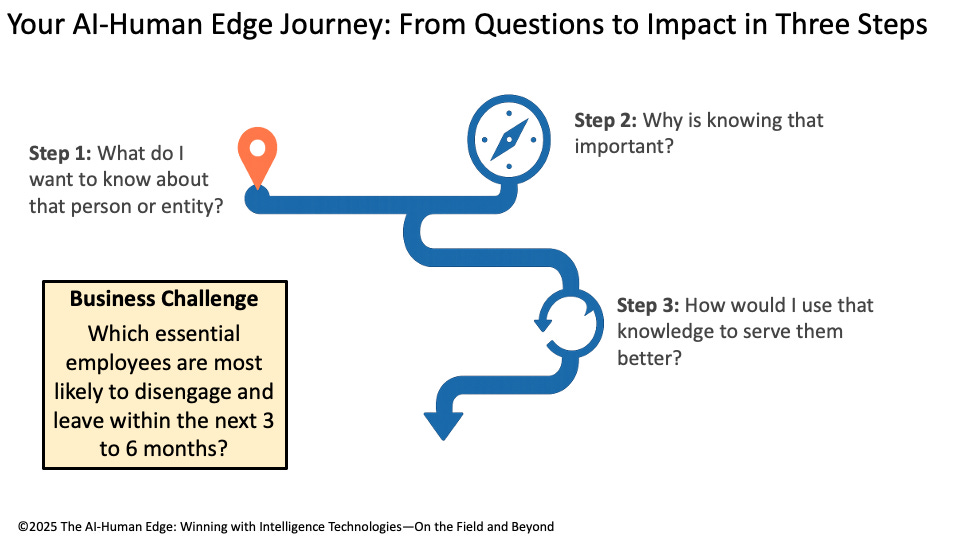 Your AI-Human Edge Journey: From Questions to Impact in Three Steps

Step 1: What do I want to know about that person or entity?

Step 2: Why is knowing that important?

Step 3: How would I use that knowledge to serve them better?

Business Challenge
Which essential employees are most likely to disengage and leave within the next 3 to 6 months?

©2025 The AI-Human Edge: Winning with Intelligence Technologies—On the Field and Beyond